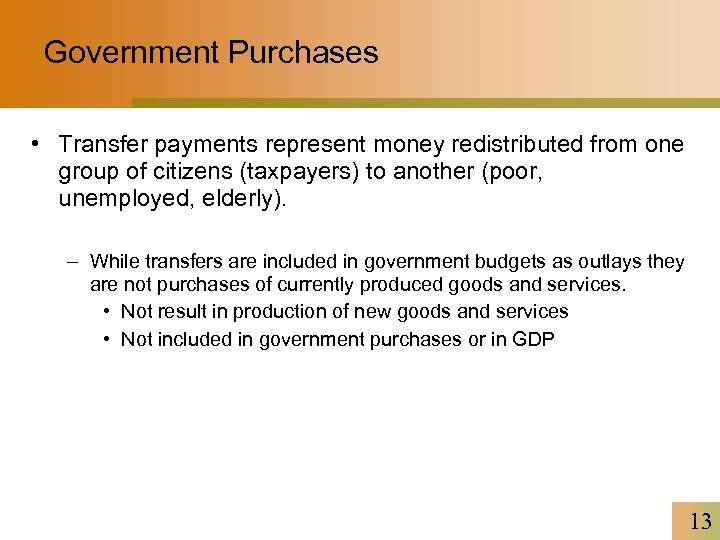 Government Purchases

• Transfer payments represent money redistributed from one group of citizens (taxpayers) to another (poor, unemployed, elderly).

– While transfers are included in government budgets as outlays they are not purchases of currently produced goods and services.

• Not result in production of new goods and services

• Not included in government purchases or in GDP

13